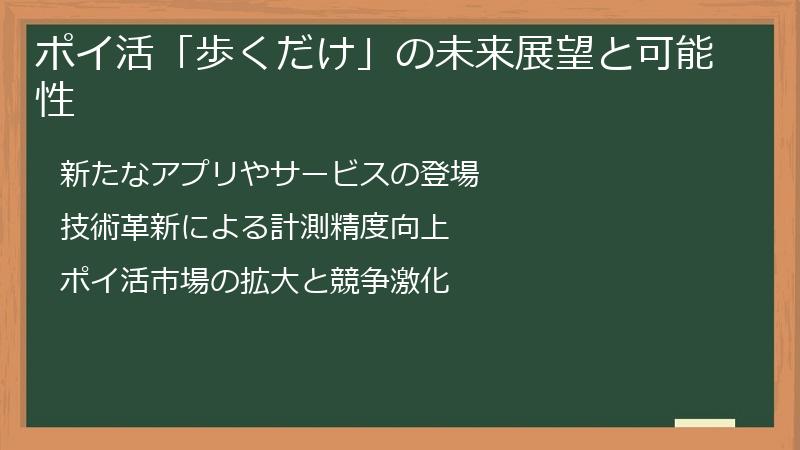 ポイ活「歩くだけ」の未来展望と可能性

新たなアプリやサービスの登場

技術革新による計測精度向上

ポイ活市場の拡大と競争激化